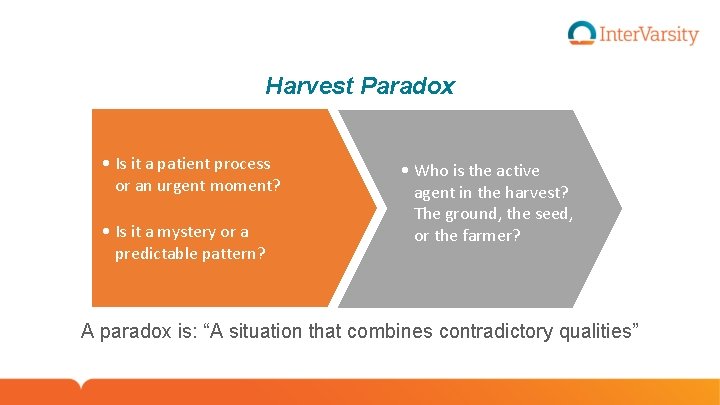 InterVarsity

Harvest Paradox

• Is it a patient process or an urgent moment?

• Is it a mystery or a predictable pattern?

• Who is the active agent in the harvest? The ground, the seed, or the farmer?

A paradox is: “A situation that combines contradictory qualities”